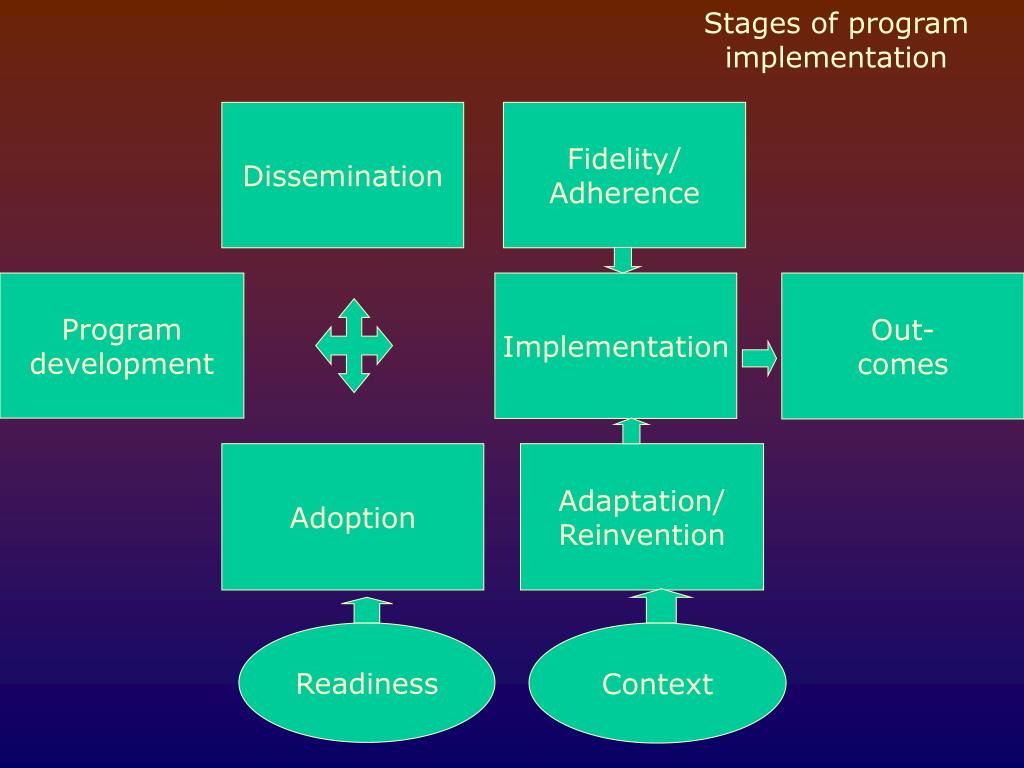 Stages of program implementation

Dissemination

Fidelity/ Adherence

Program development

Implementation

Out-comes

Adoption

Adaptation/ Reinvention

Readiness

Context